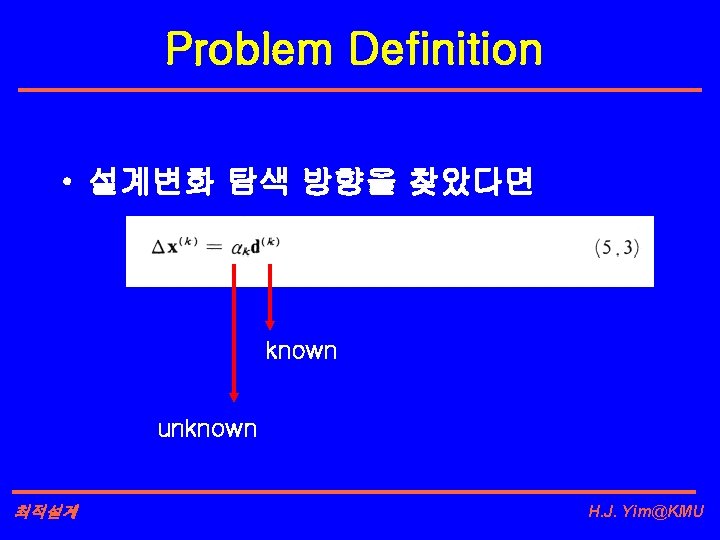 Problem Definition

• 설계변화 탐색 방향을 찾았다면

$\Delta \mathbf{x}^{(k)} = \alpha_k \mathbf{d}^{(k)}$ (5.3)

known

unknown

최적설계

H.J. Yim@KMU